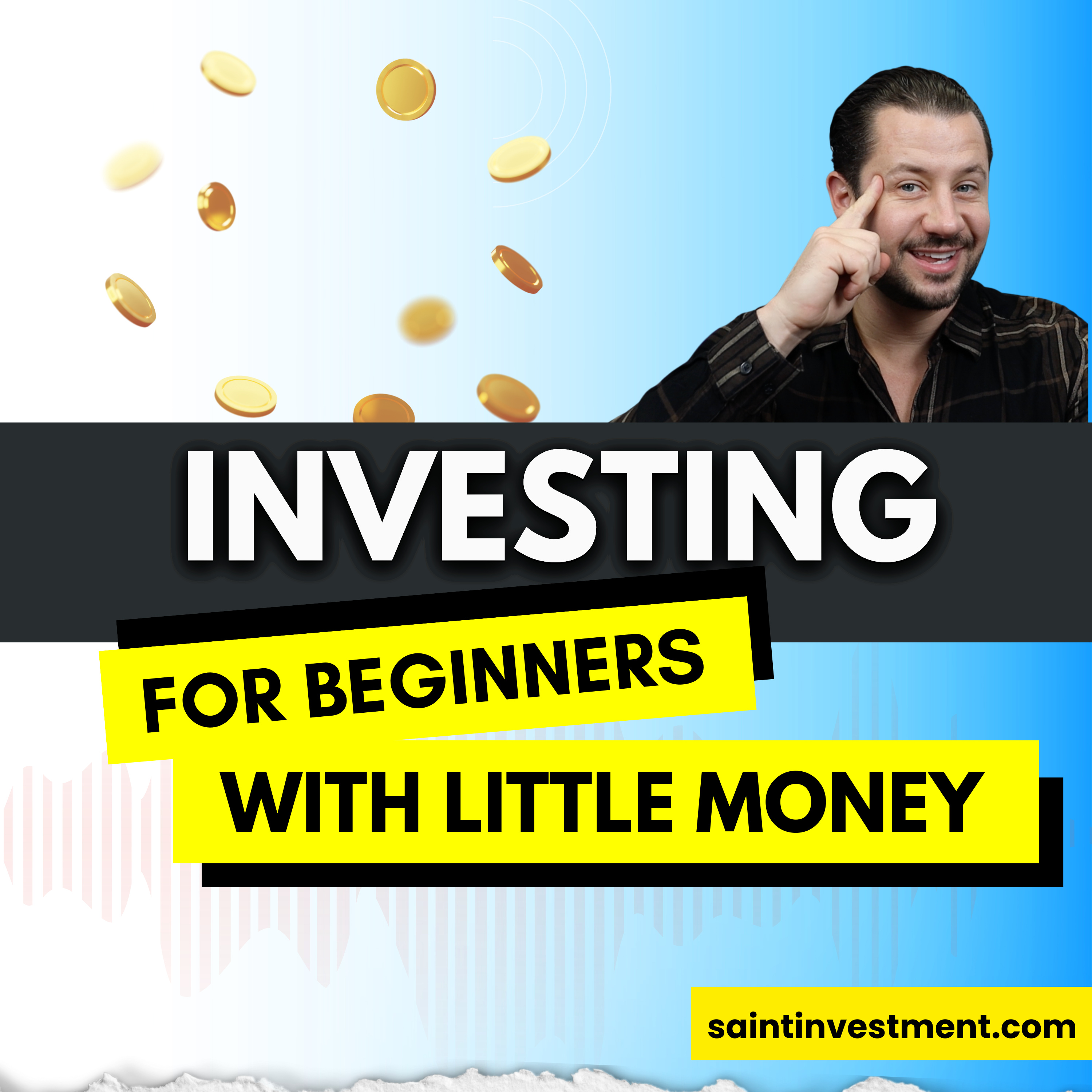 INVESTING

FOR BEGINNERS

WITH LITTLE MONEY

saintinvestment.com